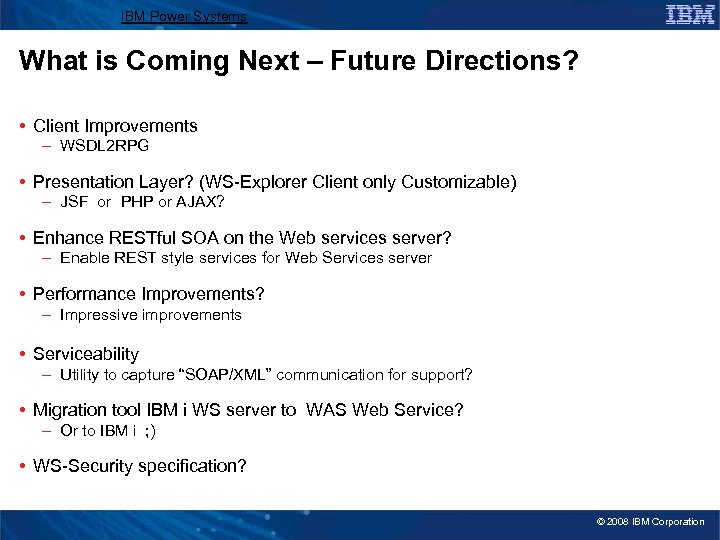 IBM Power Systems

IBM

What is Coming Next – Future Directions?

• Client Improvements
– WSDL2RPG

• Presentation Layer? (WS-Explorer Client only Customizable)
– JSF or PHP or AJAX?

• Enhance RESTful SOA on the Web services server?
– Enable REST style services for Web Services server

• Performance Improvements?
– Impressive improvements

• Serviceability
– Utility to capture "SOAP/XML" communication for support?

• Migration tool IBM i WS server to WAS Web Service?
– Or to IBM i ;)

• WS-Security specification?

© 2008 IBM Corporation